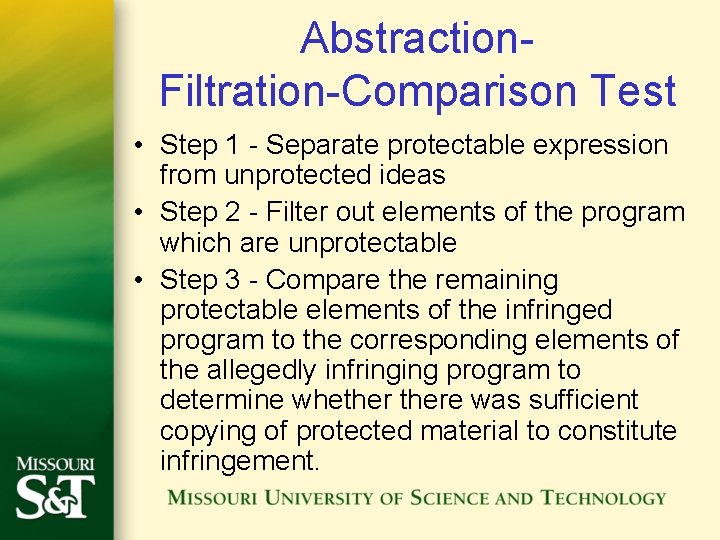 Abstraction-Filtration-Comparison Test

• Step 1 - Separate protectable expression from unprotected ideas

• Step 2 - Filter out elements of the program which are unprotectable

• Step 3 - Compare the remaining protectable elements of the infringed program to the corresponding elements of the allegedly infringing program to determine whether there was sufficient copying of protected material to constitute infringement.

MISSOURI S&T

MISSOURI UNIVERSITY OF SCIENCE AND TECHNOLOGY